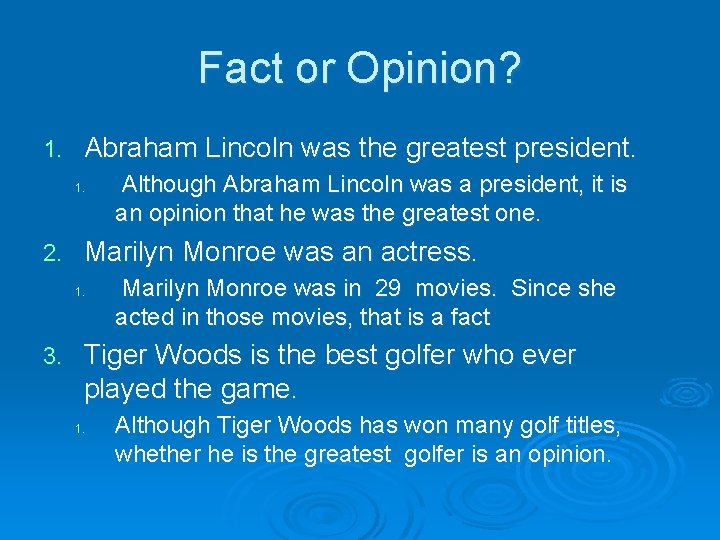 Fact or Opinion?

1. Abraham Lincoln was the greatest president.

1. Although Abraham Lincoln was a president, it is an opinion that he was the greatest one.

2. Marilyn Monroe was an actress.

1. Marilyn Monroe was in 29 movies. Since she acted in those movies, that is a fact

3. Tiger Woods is the best golfer who ever played the game.

1. Although Tiger Woods has won many golf titles, whether he is the greatest golfer is an opinion.